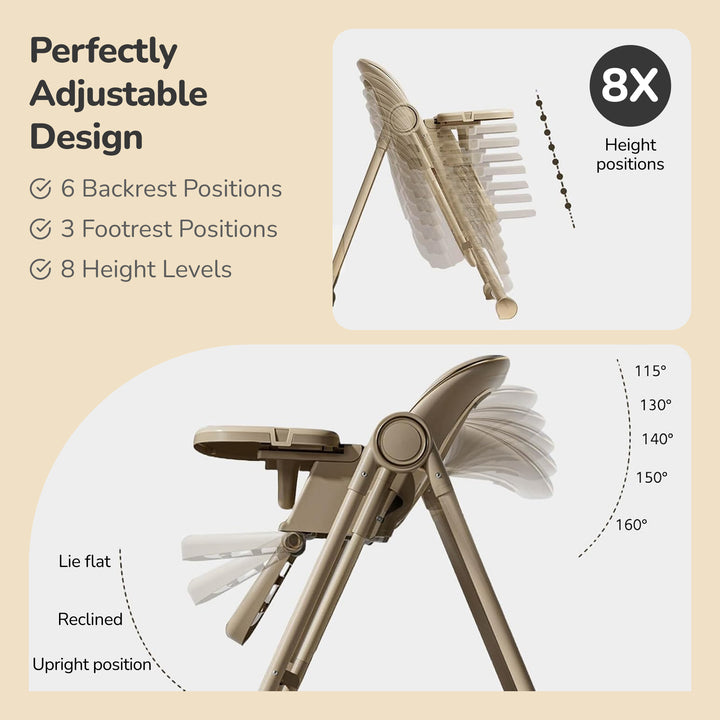 Perfectly Adjustable Design

6 Backrest Positions

3 Footrest Positions

8 Height Levels

8X

Height positions

115°

130°

140°

150°

160°

Lie flat

Reclined

Upright position